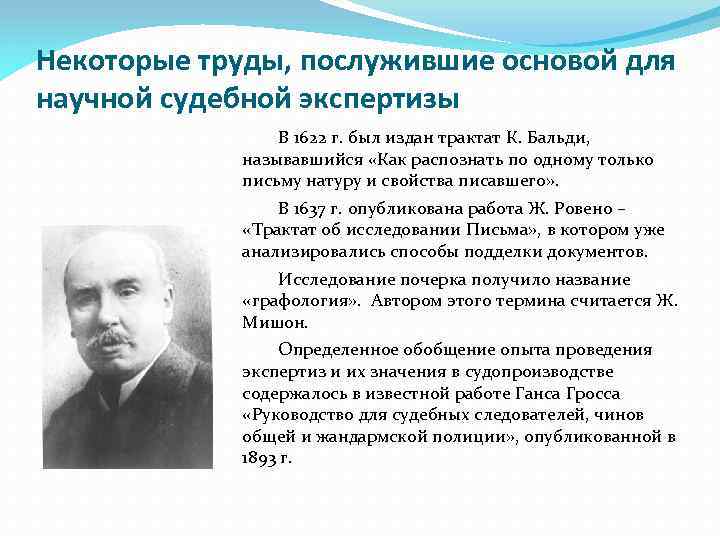 Некоторые труды, послужившие основой для научной судебной экспертизы

В 1622 г. был издан трактат К. Бальди, называвшийся «Как распознать по одному только письму натуру и свойства писавшего».

В 1637 г. опубликована работа Ж. Ровено – «Трактат об исследовании Письма», в котором уже анализировались способы подделки документов.

Исследование почерка получило название «графология». Автором этого термина считается Ж. Мишон.

Определенное обобщение опыта проведения экспертиз и их значения в судопроизводстве содержалось в известной работе Ганса Гросса «Руководство для судебных следователей, чинов общей и жандармской полиции», опубликованной в 1893 г.